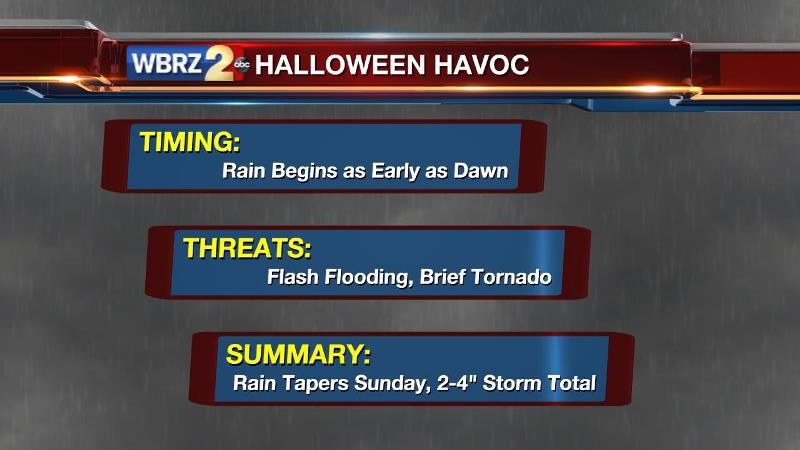 WBRZ 2 abc HALLOWEEN HAVOC

TIMING:
Rain Begins as Early as Dawn

THREATS:
Flash Flooding, Brief Tornado

SUMMARY:
Rain Tapers Sunday, 2-4" Storm Total